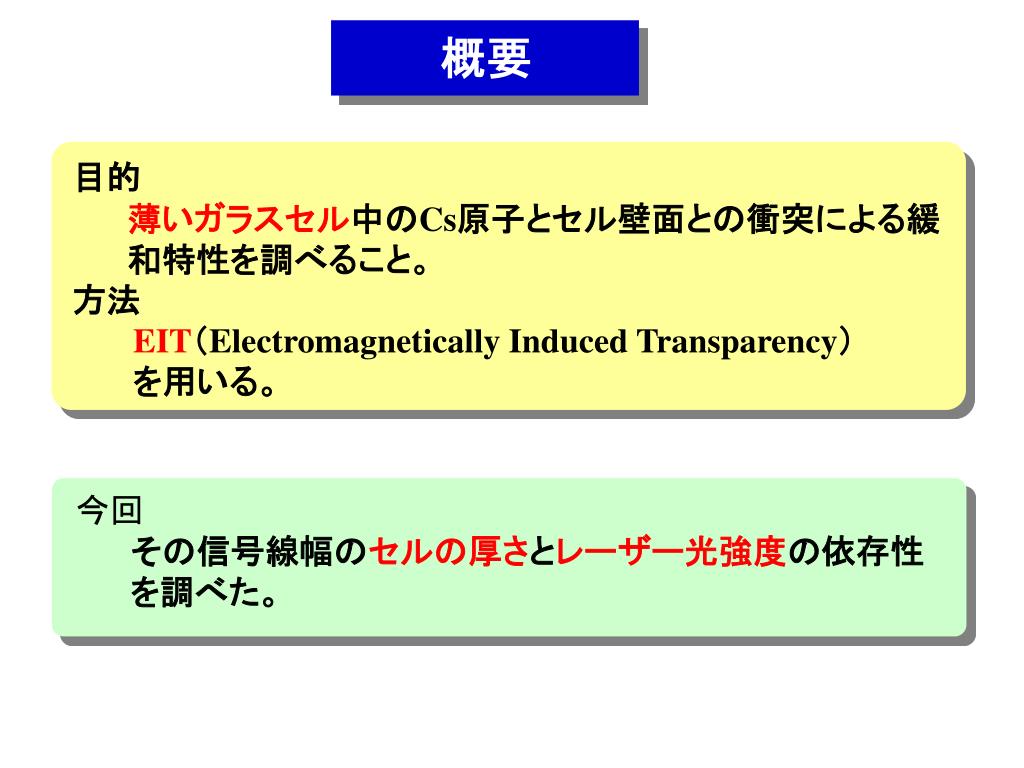 概要

目的
薄いガラスセル中のCs原子とセル壁面との衝突による緩和特性を調べること。
方法
EIT（Electromagnetically Induced Transparency）を用いる。

今回
その信号線幅のセルの厚さとレーザー光強度の依存性を調べた。